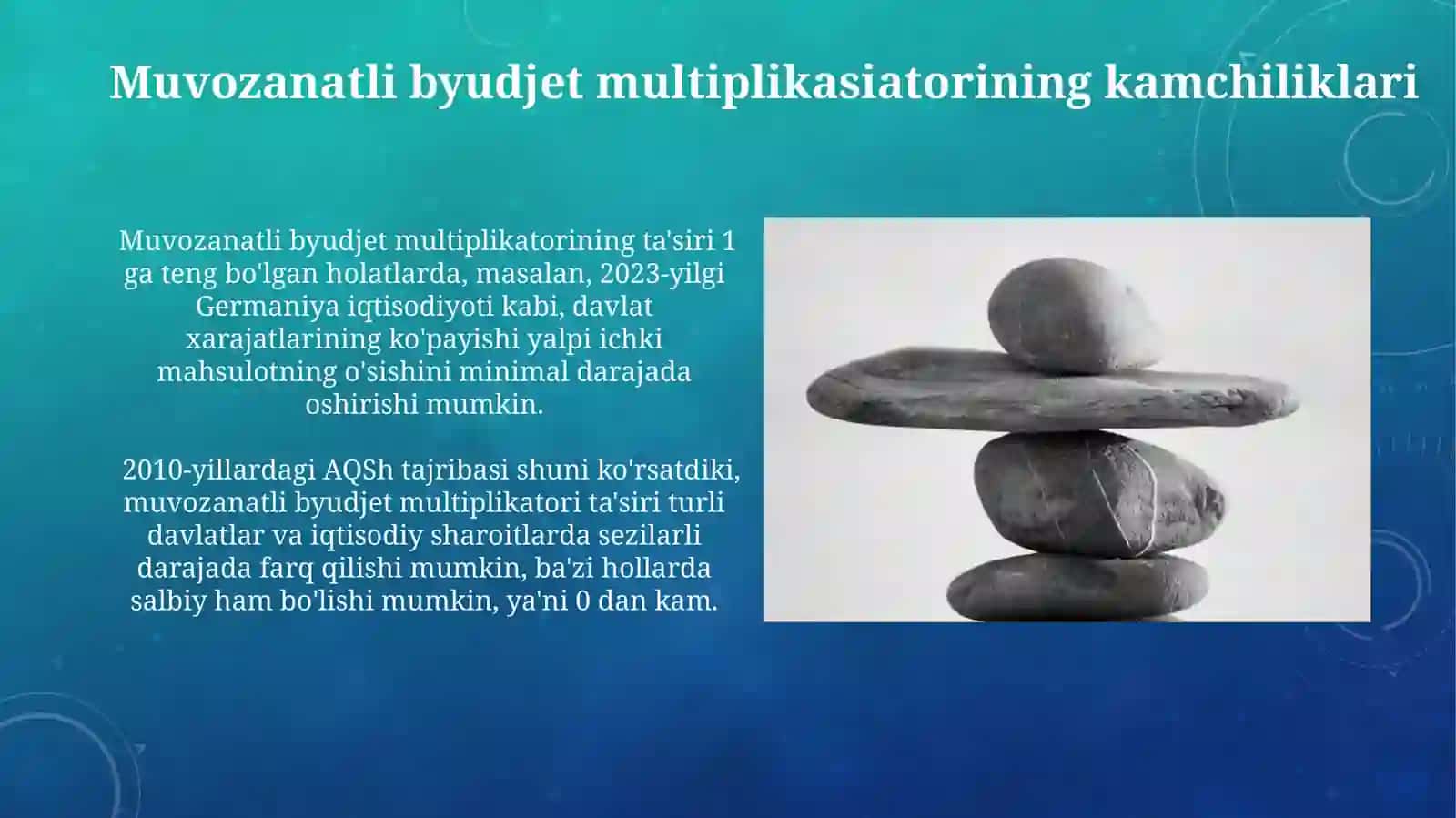 Muvozanatli byudjet multiplikasiatorining kamchiliklari

Muvozanatli byudjet multiplikatorining ta'siri 1 ga teng bo'lgan holatlarda, masalan, 2023-yilgi Germaniya iqtisodiyoti kabi, davlat xarajatlarining ko'payishi yalpi ichki mahsulotning o'sishini minimal darajada oshirishi mumkin.

2010-yillardagi AQSh tajribasi shuni ko'rsatdiki, muvozanatli byudjet multiplikatori ta'siri turli davlatlar va iqtisodiy sharoitlarda sezilarli darajada farq qilishi mumkin, ba'zi hollarda salbiy ham bo'lishi mumkin, ya'ni 0 dan kam.